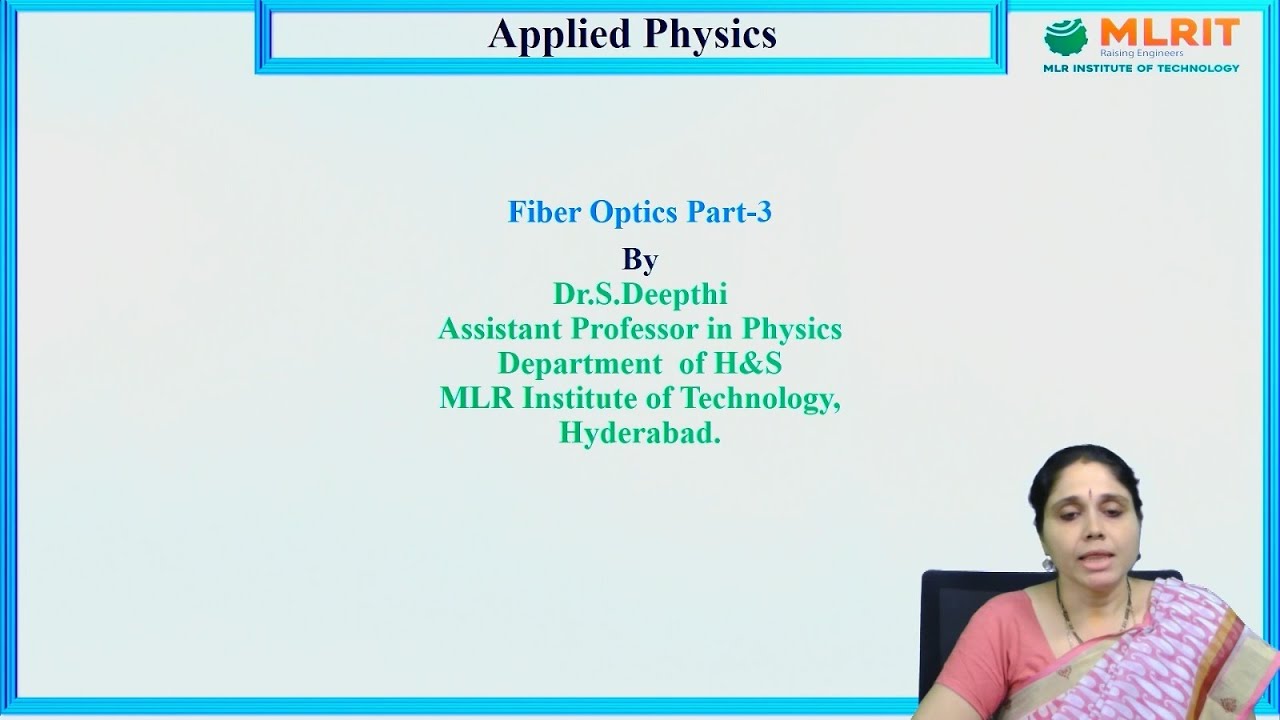 Applied Physics

MLRIT
Raising Engineers
MLR INSTITUTE OF TECHNOLOGY

Fiber Optics Part-3
By
Dr.S.Deepthi
Assistant Professor in Physics
Department of H&S
MLR Institute of Technology,
Hyderabad.